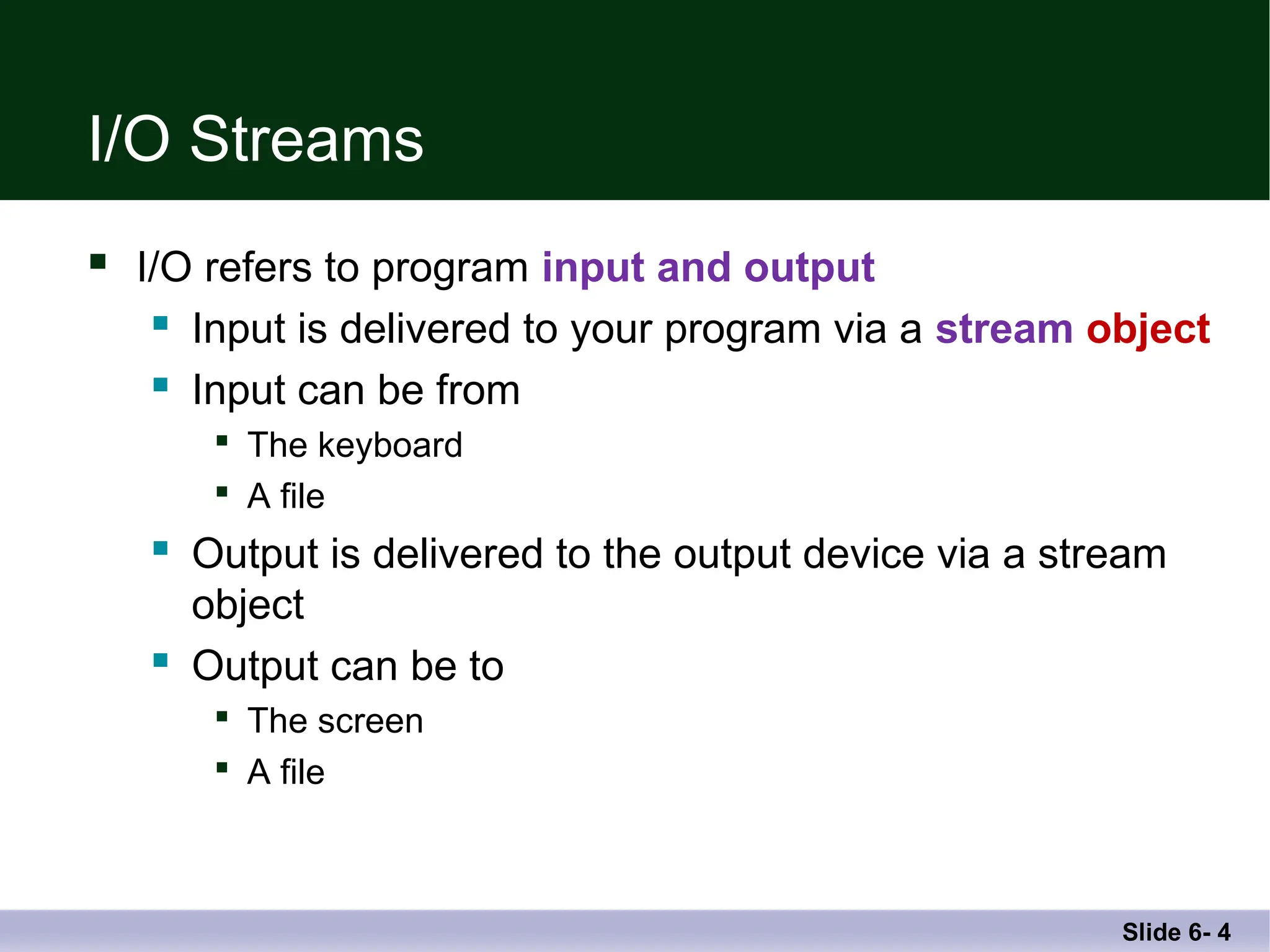 I/O Streams

- I/O refers to program input and output
  - Input is delivered to your program via a stream object
  - Input can be from
    - The keyboard
    - A file
  - Output is delivered to the output device via a stream object
  - Output can be to
    - The screen
    - A file

Slide 6- 4